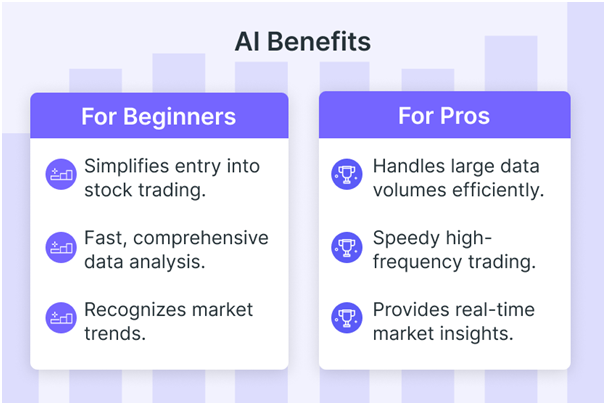 AI Benefits

For Beginners

Simplifies entry into stock trading.

Fast, comprehensive data analysis.

Recognizes market trends.

For Pros

Handles large data volumes efficiently.

Speedy high-frequency trading.

Provides real-time market insights.